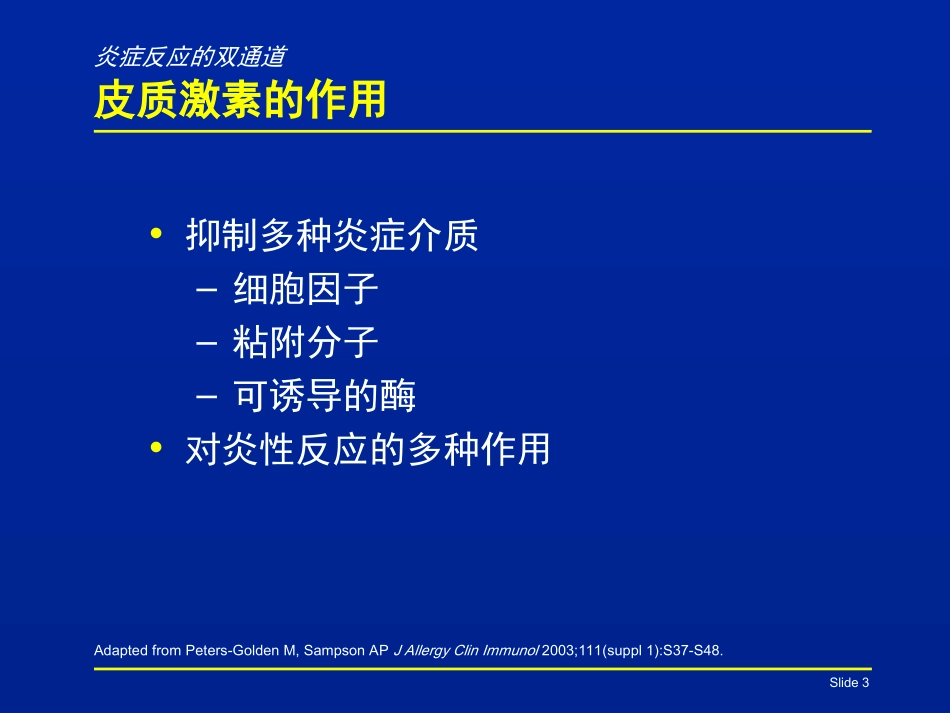 炎症反应的双通道
皮质激素的作用

• 抑制多种炎症介质
  – 细胞因子
  – 粘附分子
  – 可诱导的酶
• 对炎性反应的多种作用

Adapted from Peters-Golden M, Sampson AP J Allergy Clin Immunol 2003;111(suppl 1):S37-S48.

Slide 3